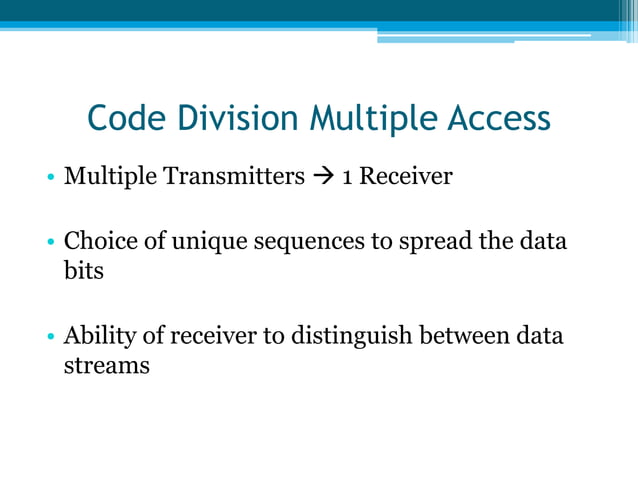 Code Division Multiple Access

• Multiple Transmitters → 1 Receiver

• Choice of unique sequences to spread the data bits

• Ability of receiver to distinguish between data streams